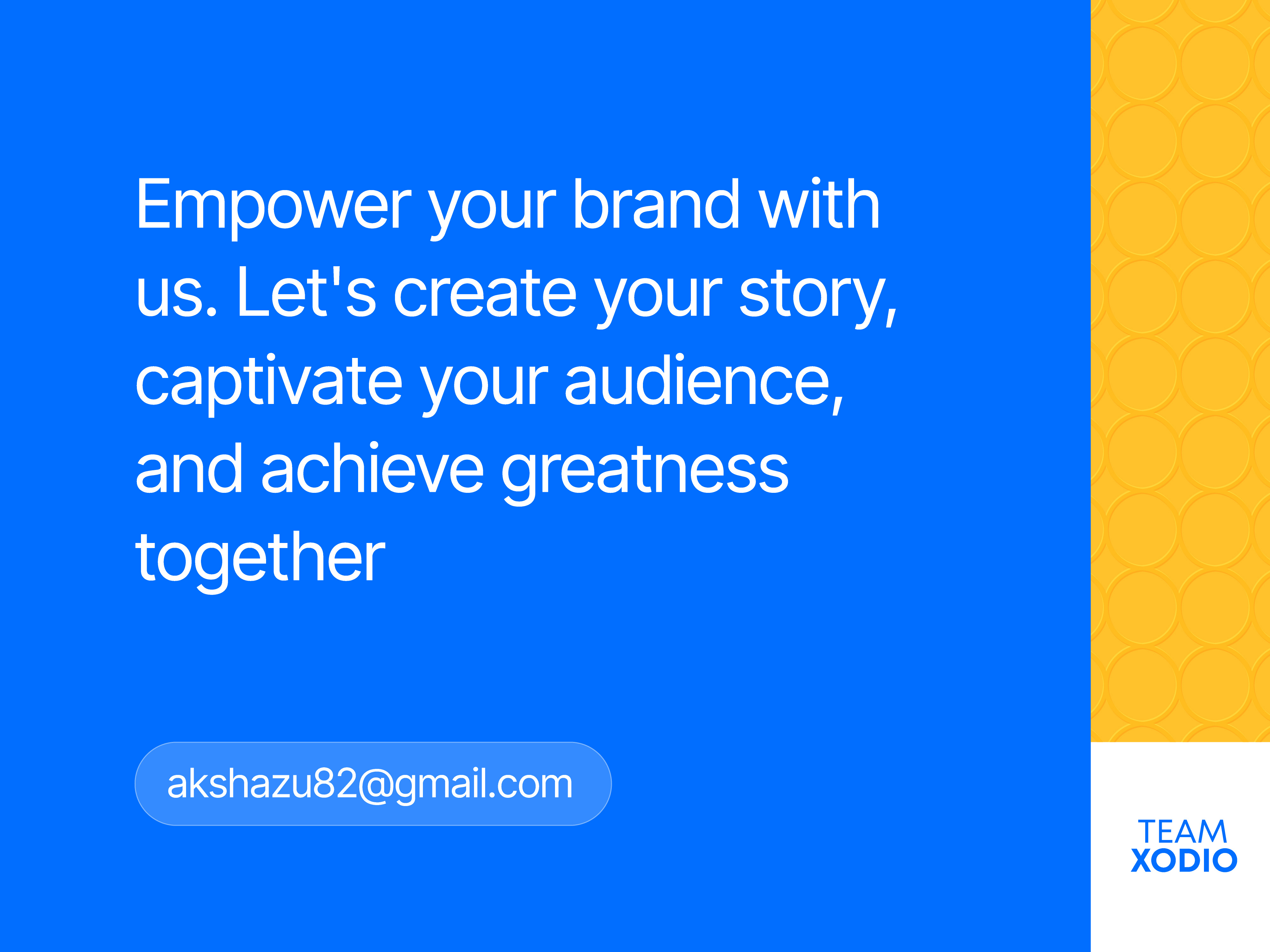 Empower your brand with us. Let's create your story, captivate your audience, and achieve greatness together

akshazu82@gmail.com

TEAM
XODIO